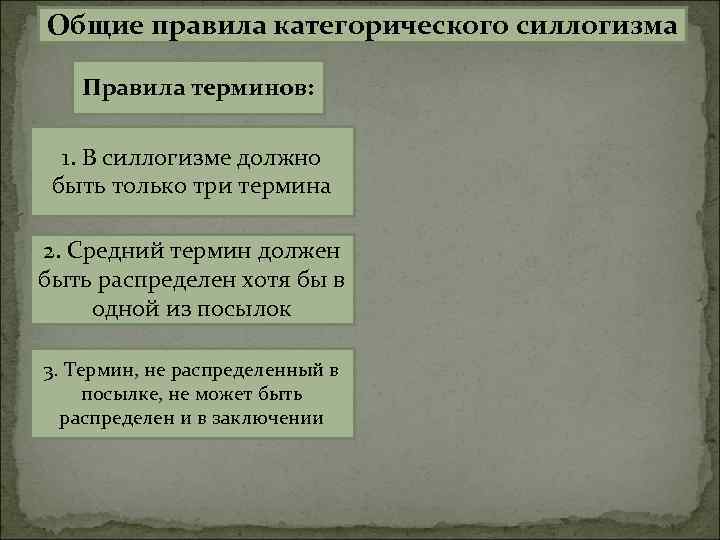 Общие правила категорического силлогизма

Правила терминов:

1. В силлогизме должно быть только три термина

2. Средний термин должен быть распределен хотя бы в одной из посылок

3. Термин, не распределенный в посылке, не может быть распределен и в заключении